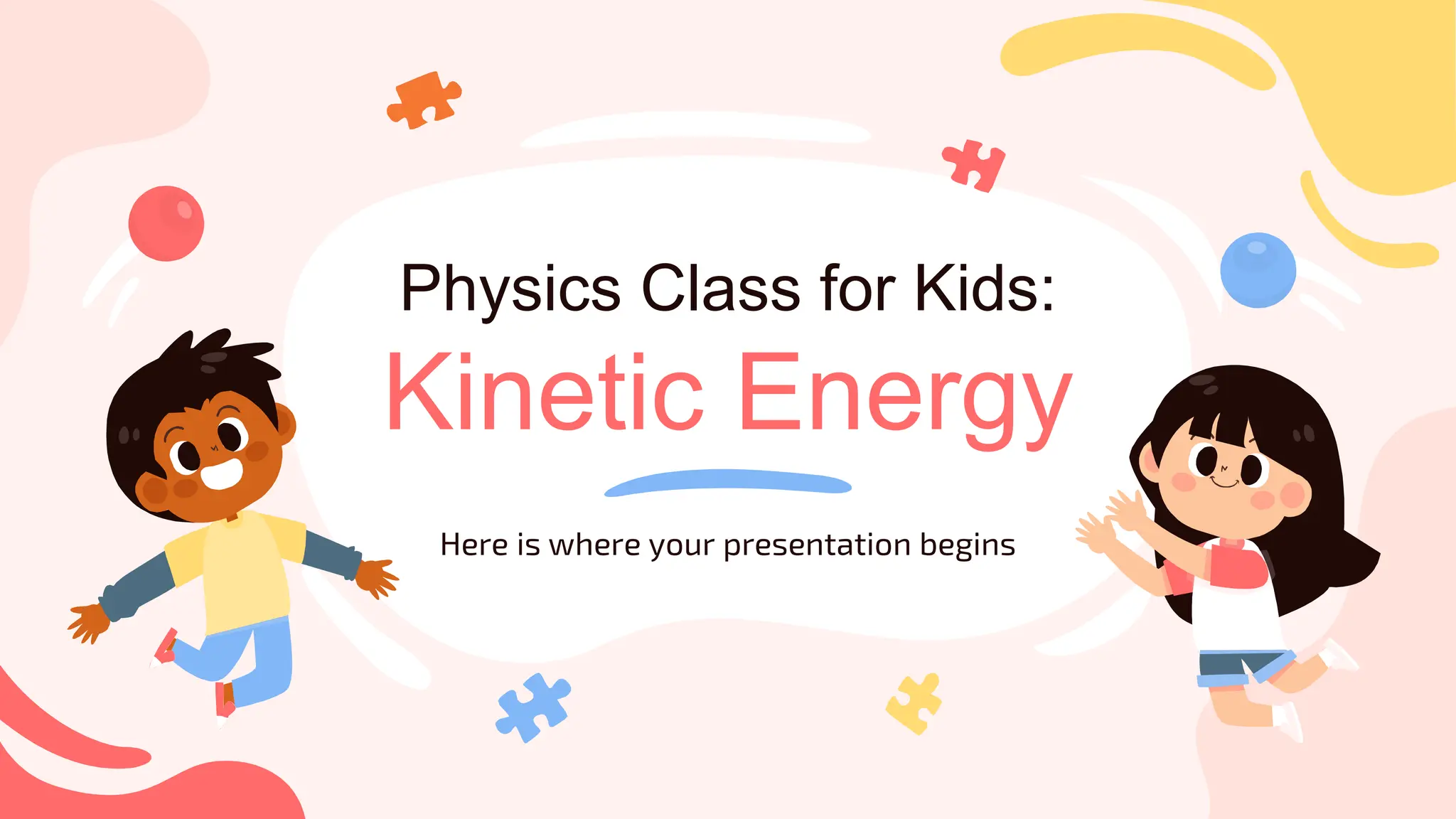 Physics Class for Kids:
Kinetic Energy

Here is where your presentation begins